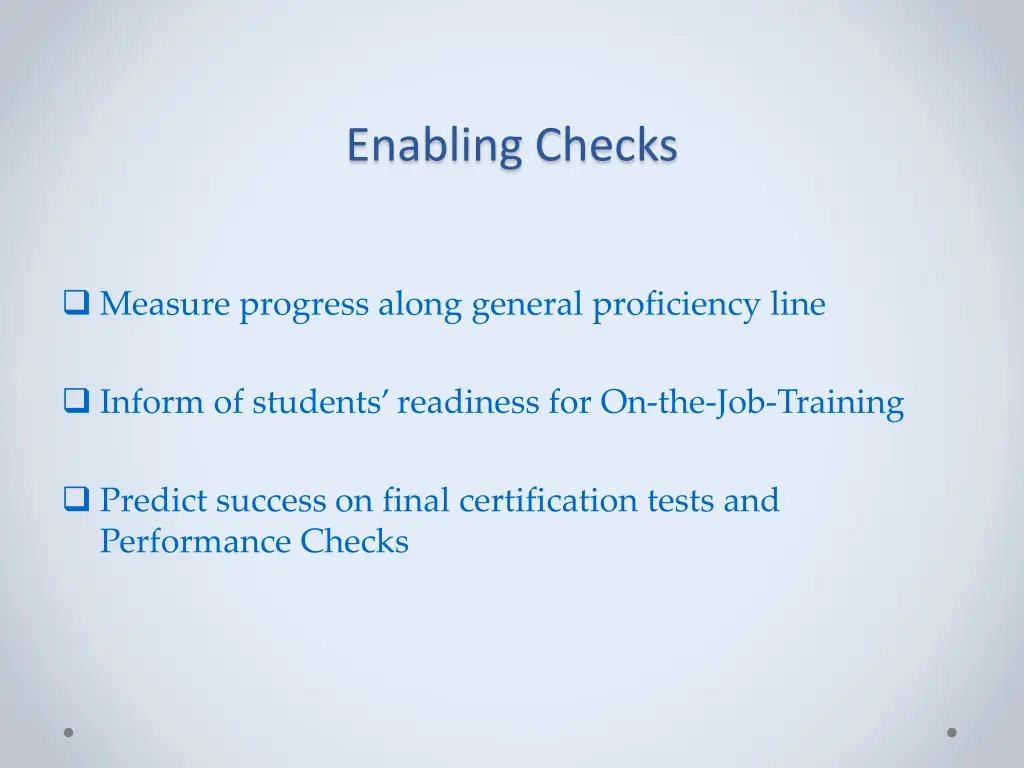 Enabling Checks

❑ Measure progress along general proficiency line

❑ Inform of students’ readiness for On-the-Job-Training

❑ Predict success on final certification tests and Performance Checks